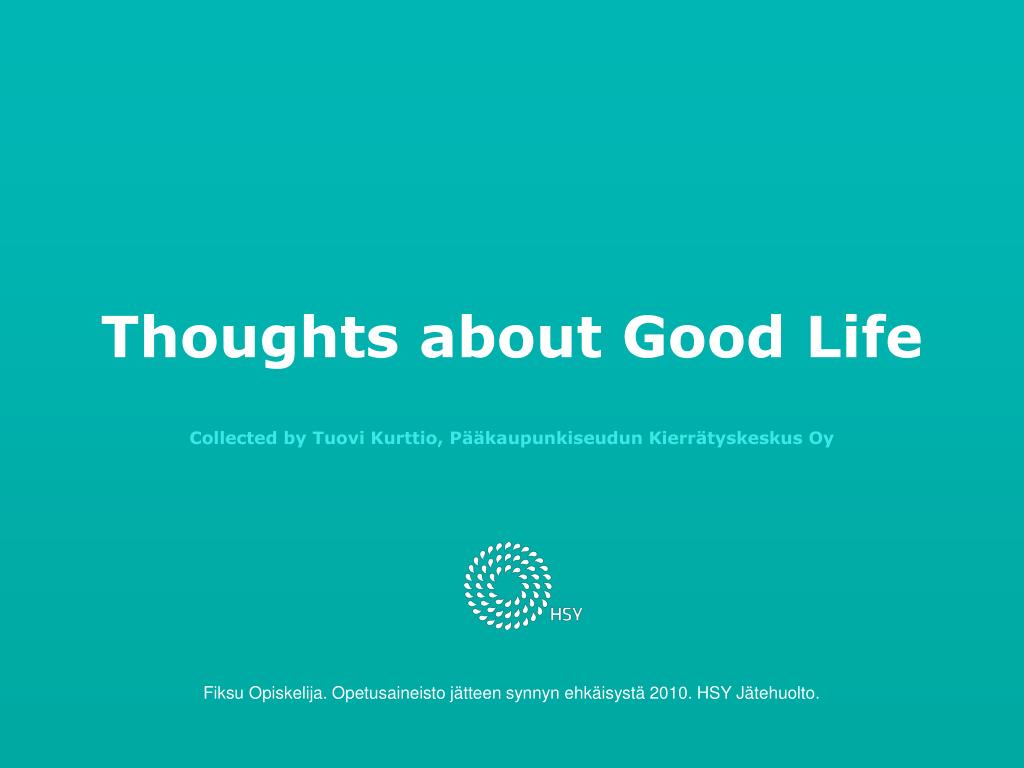 Thoughts about Good Life

Collected by Tuovi Kurttio, Pääkaupunkiseudun Kierrätyskeskus Oy

HSY

Fiksu Opiskelija. Opetusaineisto jätteen synnyn ehkäisystä 2010. HSY Jätehuolto.